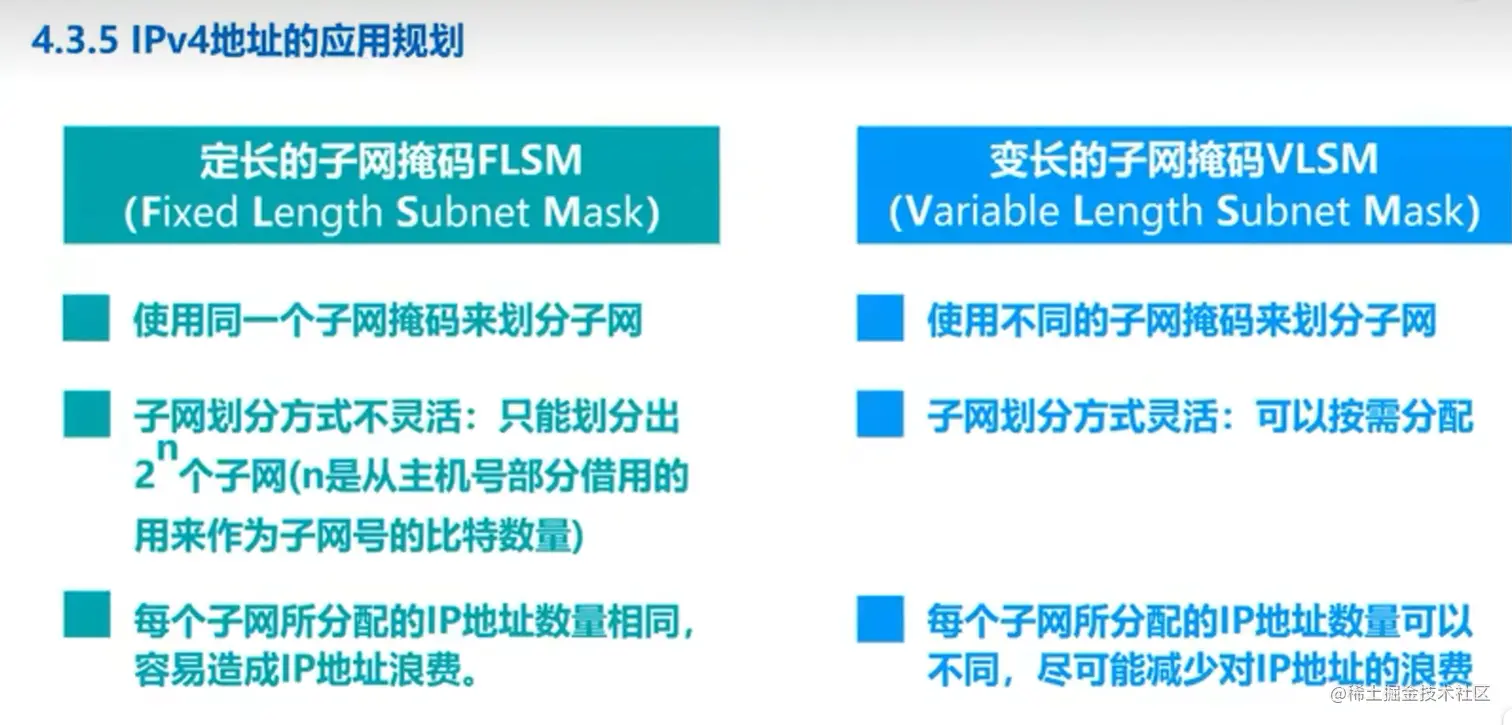 4.3.5 IPv4地址的应用规划

定长的子网掩码FLSM
(Fixed Length Subnet Mask)

使用同一个子网掩码来划分子网

子网划分方式不灵活：只能划分出$2^n$个子网(n是从主机号部分借用的用来作为子网号的比特数量)

每个子网所分配的IP地址数量相同，容易造成IP地址浪费。

变长的子网掩码VLSM
(Variable Length Subnet Mask)

使用不同的子网掩码来划分子网

子网划分方式灵活：可以按需分配

每个子网所分配的IP地址数量可以不同，尽可能减少对IP地址的浪费

@稀土掘金技术社区